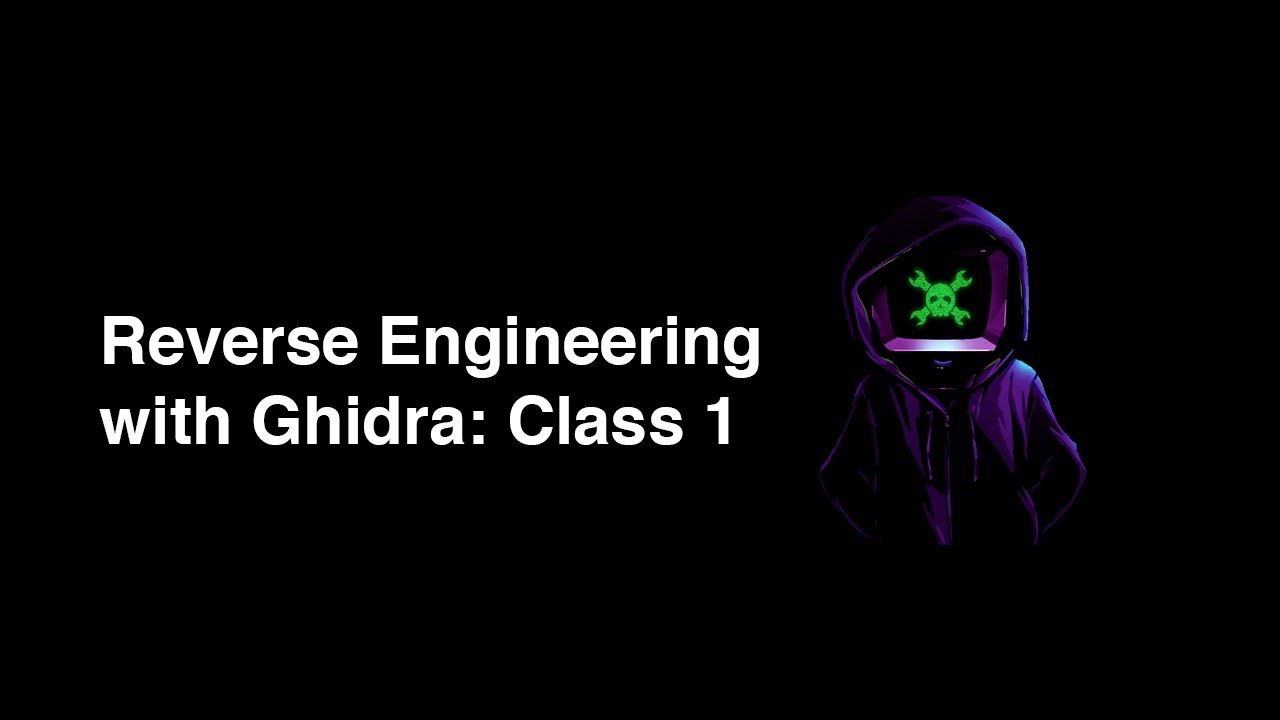 Reverse Engineering with Ghidra: Class 1